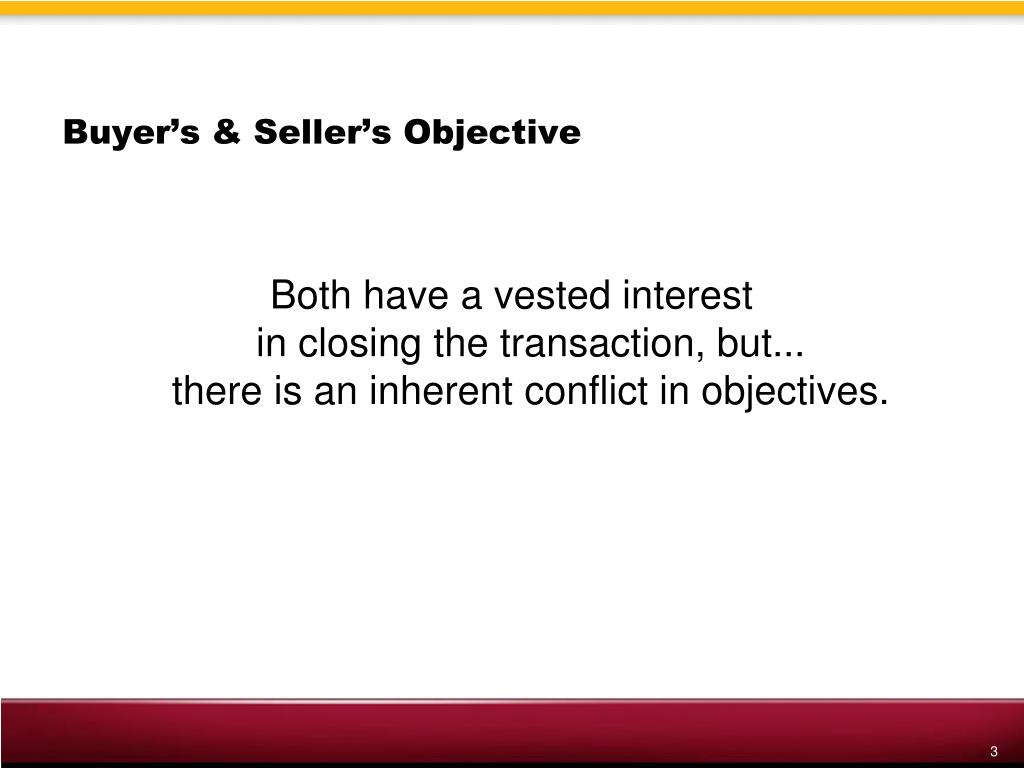 Buyer’s & Seller’s Objective

Both have a vested interest in closing the transaction, but... there is an inherent conflict in objectives.

3